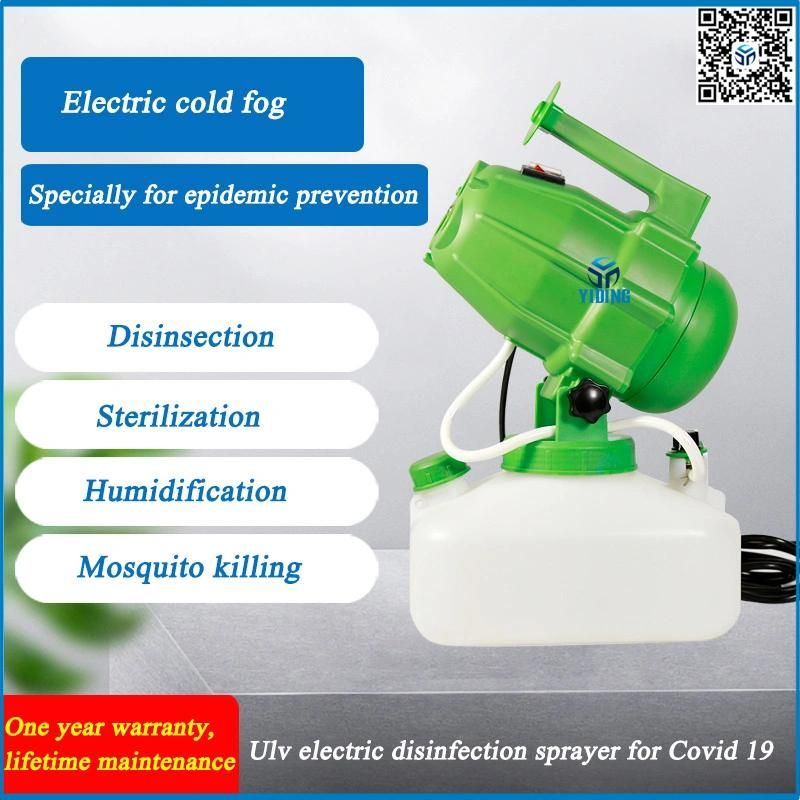 Electric cold fog

Specially for epidemic prevention

YIDING

Disinsection

Sterilization

Humidification

Mosquito killing

One year warranty, lifetime maintenance

Ulv electric disinfection sprayer for Covid 19